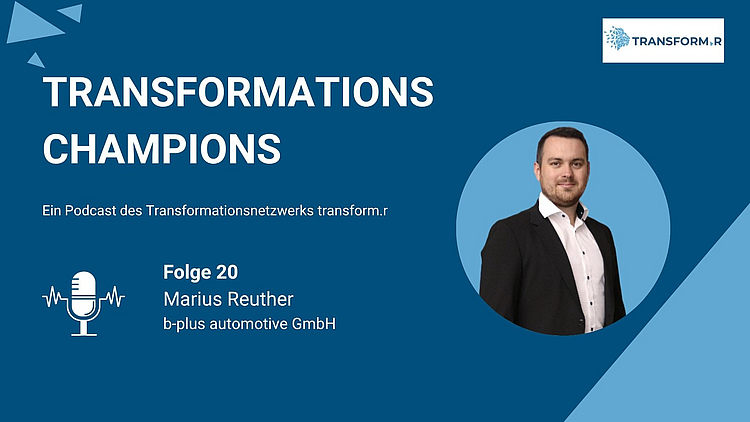 TRANSFORM.R

TRANSFORMATIONS CHAMPIONS

Ein Podcast des Transformationsnetzwerks transform.r

Folge 20
Marius Reuther
b-plus automotive GmbH